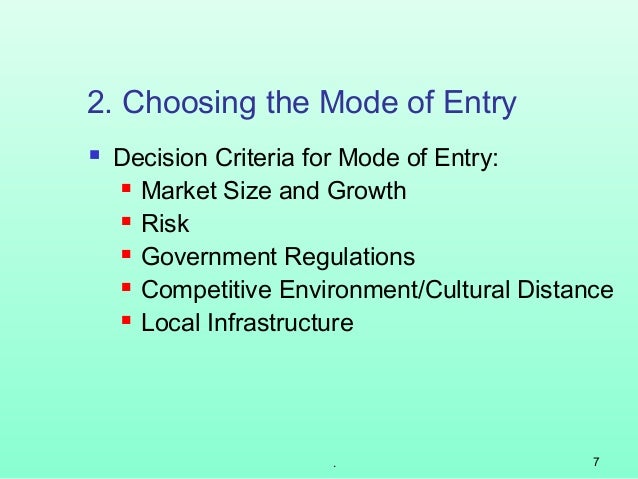 2. Choosing the Mode of Entry

- Decision Criteria for Mode of Entry:
  - Market Size and Growth
  - Risk
  - Government Regulations
  - Competitive Environment/Cultural Distance
  - Local Infrastructure

.

7